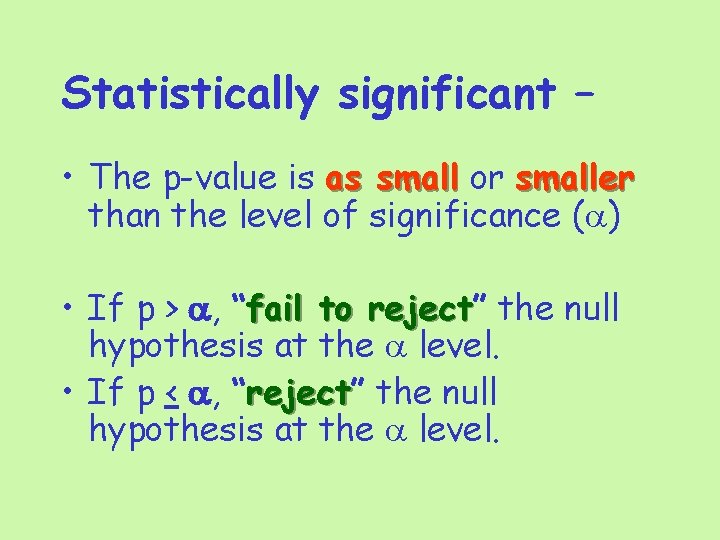 Statistically significant –

• The p-value is as small or smaller than the level of significance ($\alpha$)

• If p > $\alpha$, "fail to reject" the null hypothesis at the $\alpha$ level.
• If p $\leq$ $\alpha$, "reject" the null hypothesis at the $\alpha$ level.